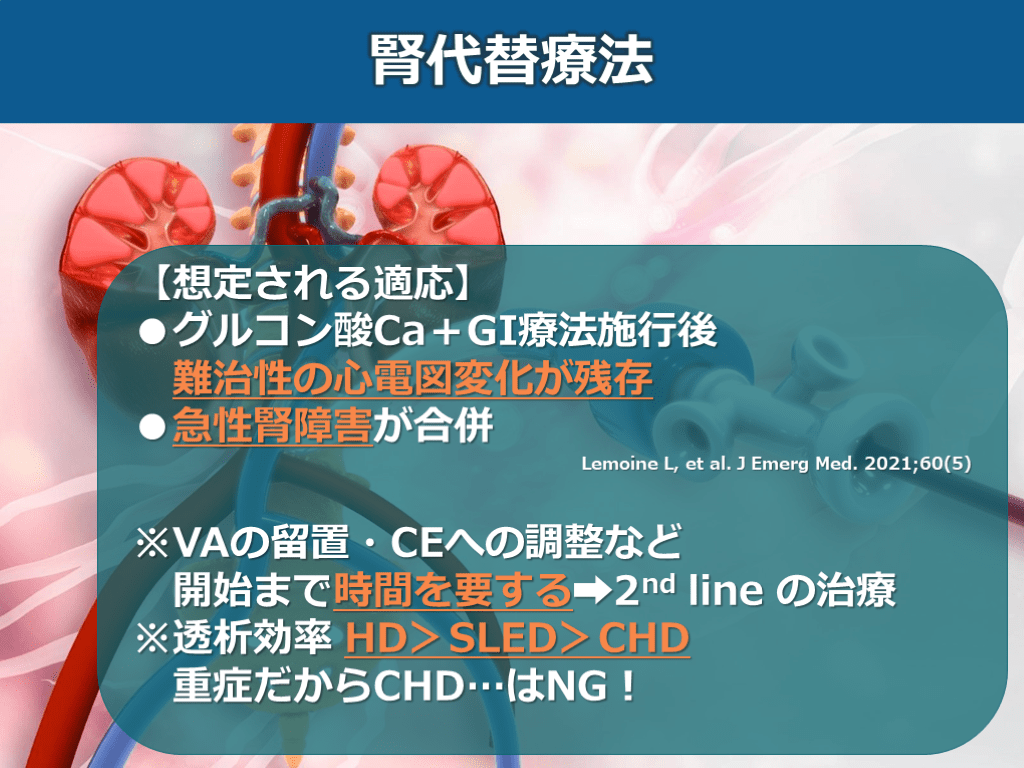 腎代替療法

【想定される適応】
●グルコン酸Ca＋GI療法施行後
難治性の心電図変化が残存
●急性腎障害が合併

Lemoine L, et al. J Emerg Med. 2021;60(5)

※VAの留置・CEへの調整など
開始まで時間を要する➡2$^{nd}$ line の治療
※透析効率 HD＞SLED＞CHD
重症だからCHD…はNG！